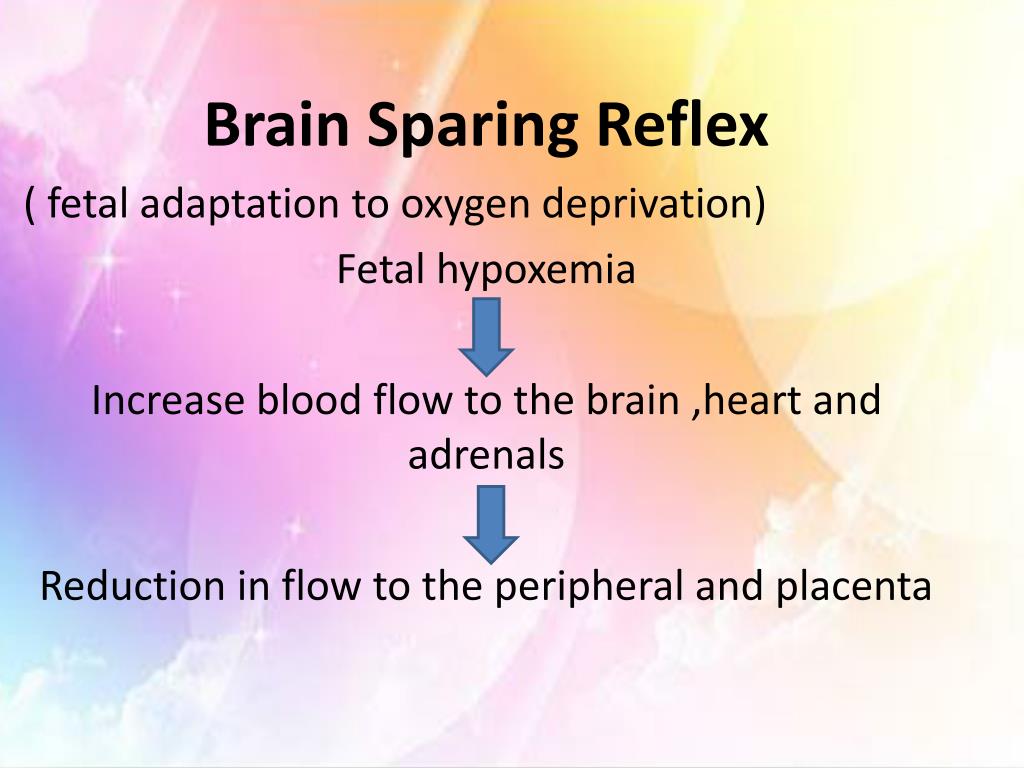 Brain Sparing Reflex

( fetal adaptation to oxygen deprivation)

Fetal hypoxemia

Increase blood flow to the brain ,heart and adrenals

Reduction in flow to the peripheral and placenta